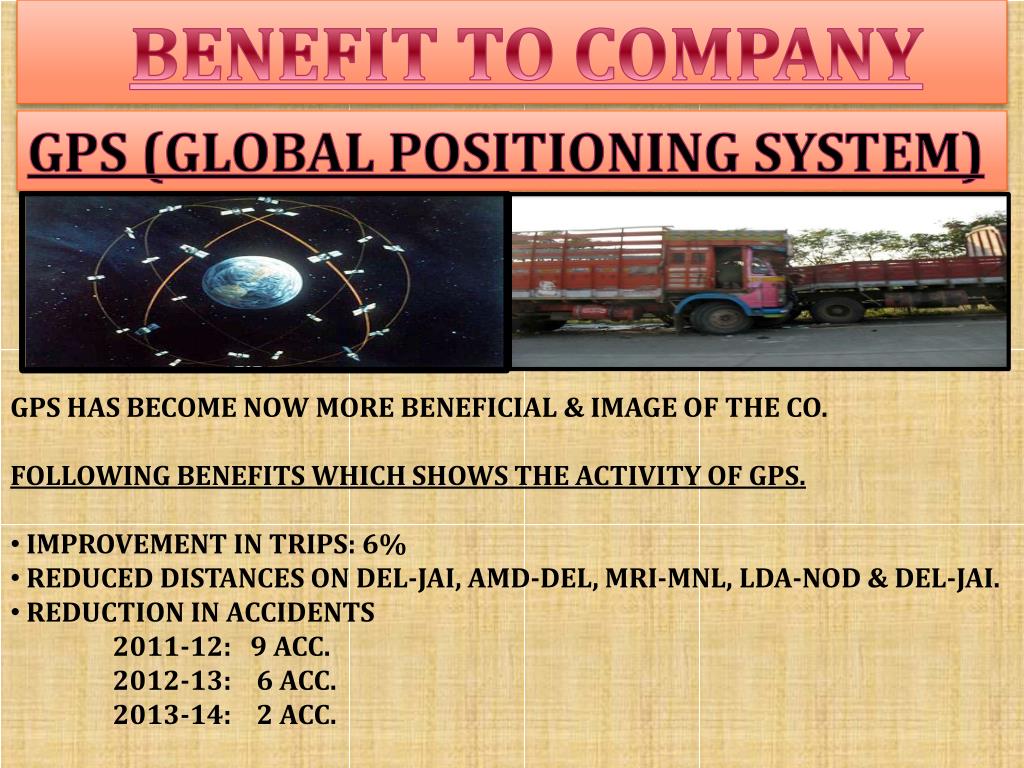 BENEFIT TO COMPANY

GPS (GLOBAL POSITIONING SYSTEM)

GPS HAS BECOME NOW MORE BENEFICIAL & IMAGE OF THE CO.

FOLLOWING BENEFITS WHICH SHOWS THE ACTIVITY OF GPS.

• IMPROVEMENT IN TRIPS: 6%
• REDUCED DISTANCES ON DEL-JAI, AMD-DEL, MRI-MNL, LDA-NOD & DEL-JAI.
• REDUCTION IN ACCIDENTS
2011-12: 9 ACC.
2012-13: 6 ACC.
2013-14: 2 ACC.